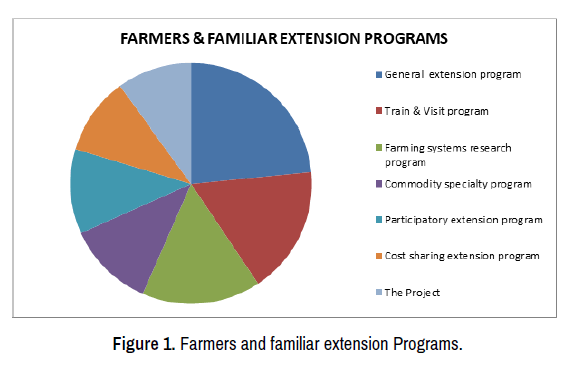 FARMERS & FAMILIAR EXTENSION PROGRAMS

General extension program

Train & Visit program

Farming systems research program

Commodity specialty program

Participatory extension program

Cost sharing extension program

The Project

Figure 1. Farmers and familiar extension Programs.